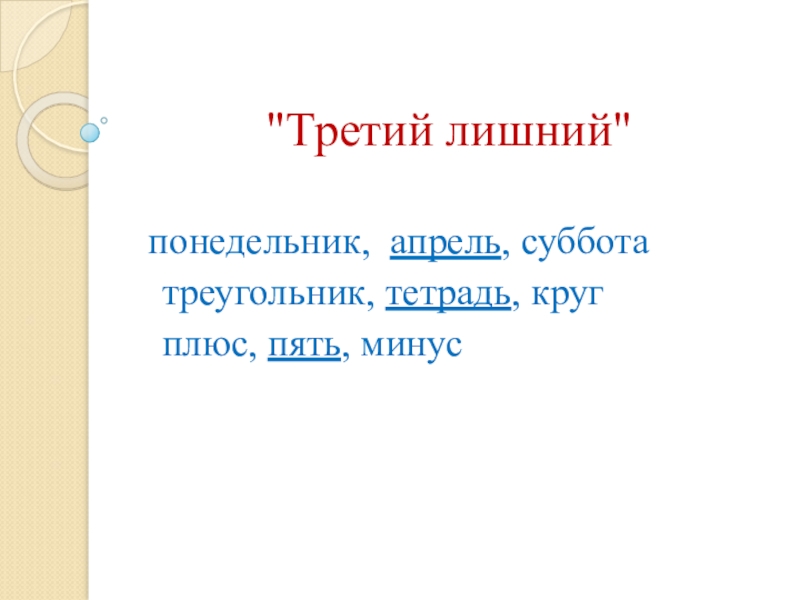 "Третий лишний"

понедельник, апрель, суббота
треугольник, тетрадь, круг
плюс, пять, минус